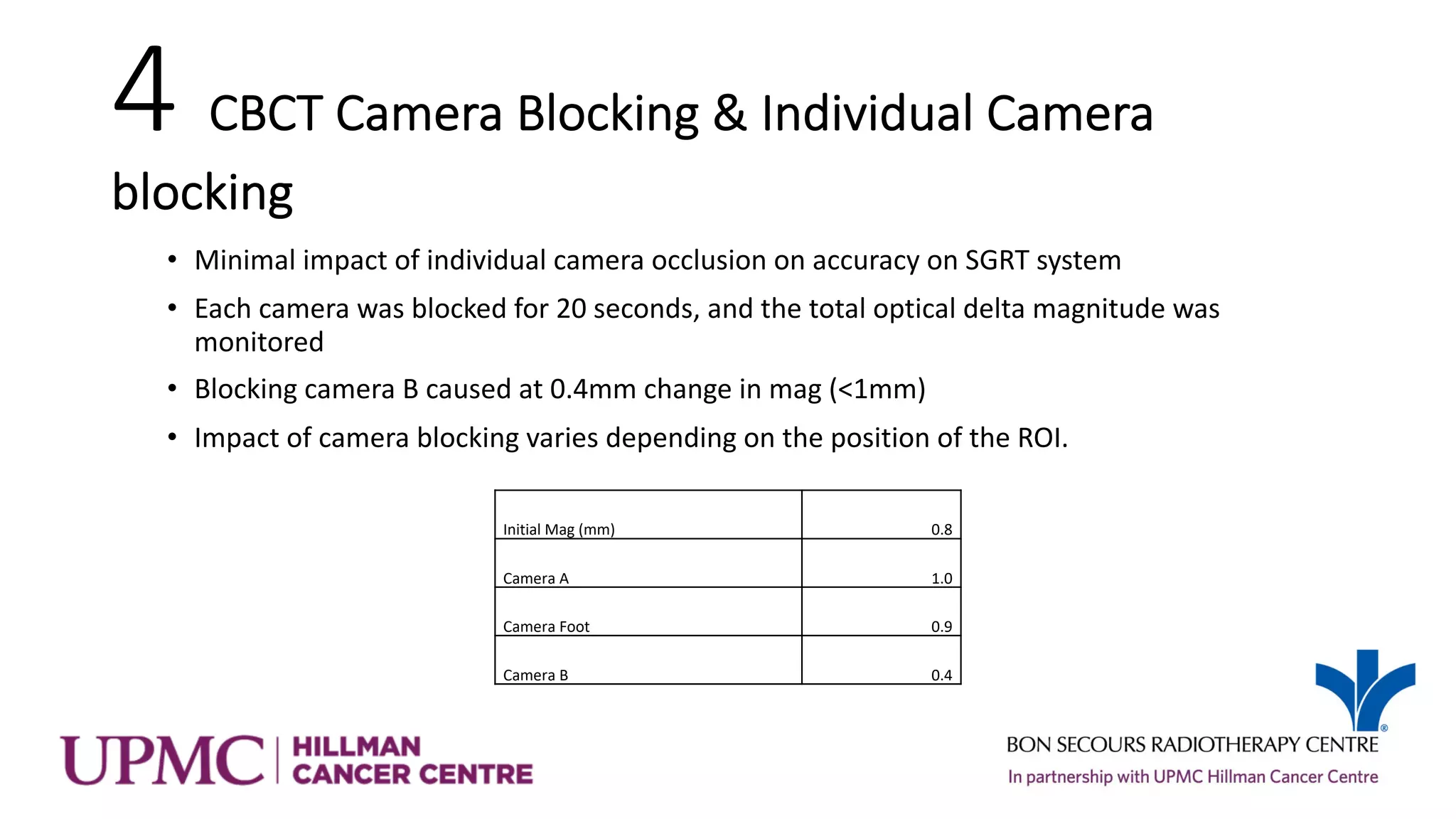 4 CBCT Camera Blocking & Individual Camera blocking

• Minimal impact of individual camera occlusion on accuracy on SGRT system
• Each camera was blocked for 20 seconds, and the total optical delta magnitude was monitored
• Blocking camera B caused at 0.4mm change in mag (<1mm)
• Impact of camera blocking varies depending on the position of the ROI.

| Initial Mag (mm) | 0.8 |
|---|---|
| Camera A | 1.0 |
| Camera Foot | 0.9 |
| Camera B | 0.4 |

UPMC | HILLMAN CANCER CENTRE

BON SECOURS RADIOTHERAPY CENTRE
In partnership with UPMC Hillman Cancer Centre